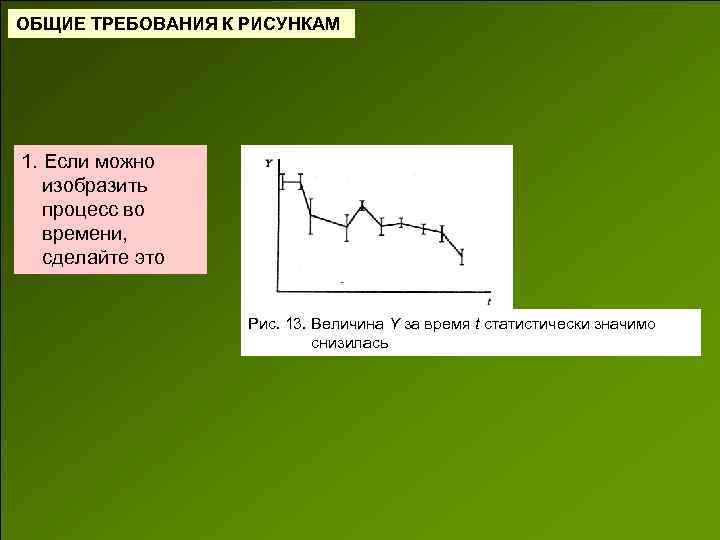 ОБЩИЕ ТРЕБОВАНИЯ К РИСУНКАМ

1. Если можно изобразить процесс во времени, сделайте это

Y

t

Рис. 13. Величина Y за время t статистически значимо снизилась